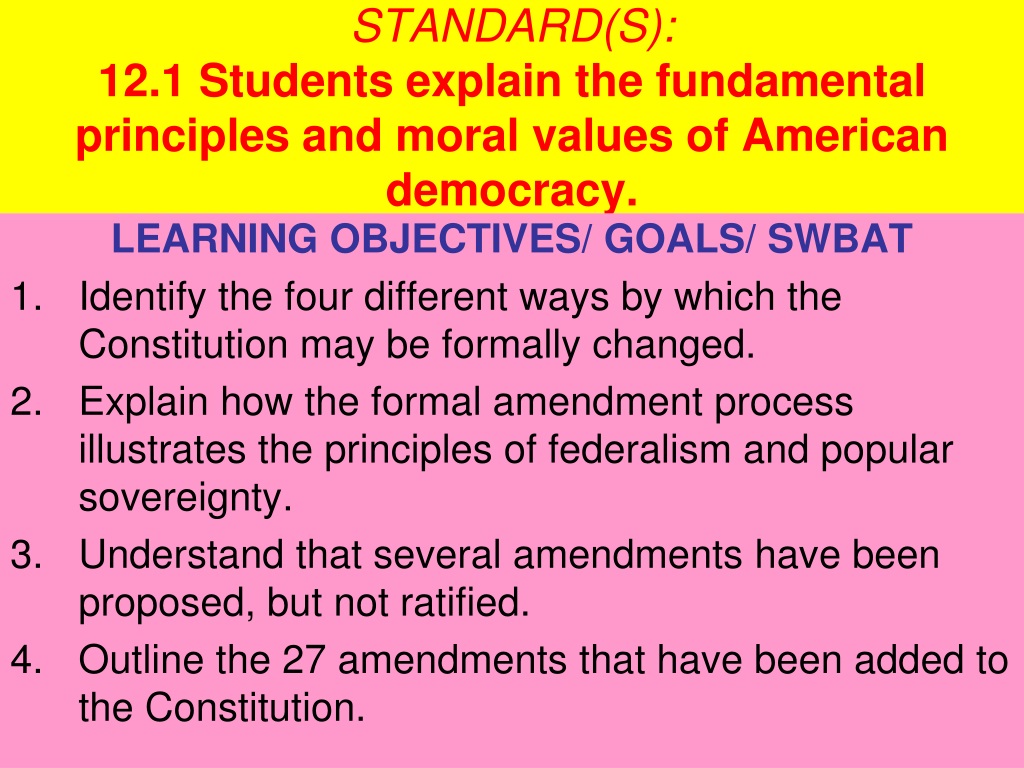 STANDARD(S):
12.1 Students explain the fundamental principles and moral values of American democracy.

LEARNING OBJECTIVES/ GOALS/ SWBAT

1. Identify the four different ways by which the Constitution may be formally changed.
2. Explain how the formal amendment process illustrates the principles of federalism and popular sovereignty.
3. Understand that several amendments have been proposed, but not ratified.
4. Outline the 27 amendments that have been added to the Constitution.